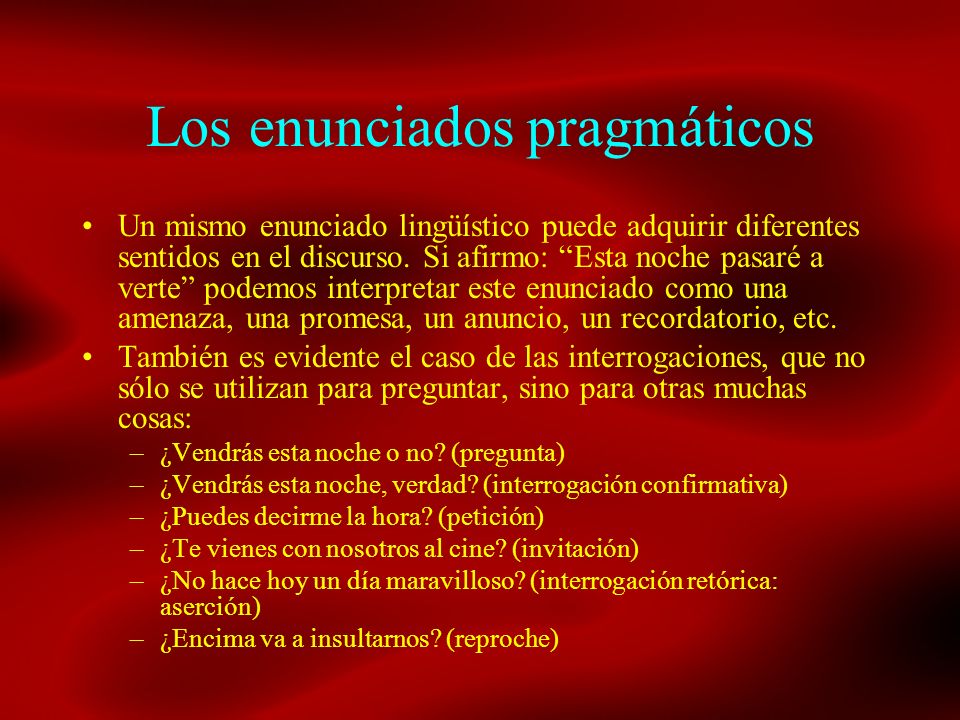 Los enunciados pragmáticos

• Un mismo enunciado lingüístico puede adquirir diferentes sentidos en el discurso. Si afirmo: “Esta noche pasaré a verte” podemos interpretar este enunciado como una amenaza, una promesa, un anuncio, un recordatorio, etc.

• También es evidente el caso de las interrogaciones, que no sólo se utilizan para preguntar, sino para otras muchas cosas:
– ¿Vendrás esta noche o no? (pregunta)
– ¿Vendrás esta noche, verdad? (interrogación confirmativa)
– ¿Puedes decirme la hora? (petición)
– ¿Te vienes con nosotros al cine? (invitación)
– ¿No hace hoy un día maravilloso? (interrogación retórica: aserción)
– ¿Encima va a insultarnos? (reproche)